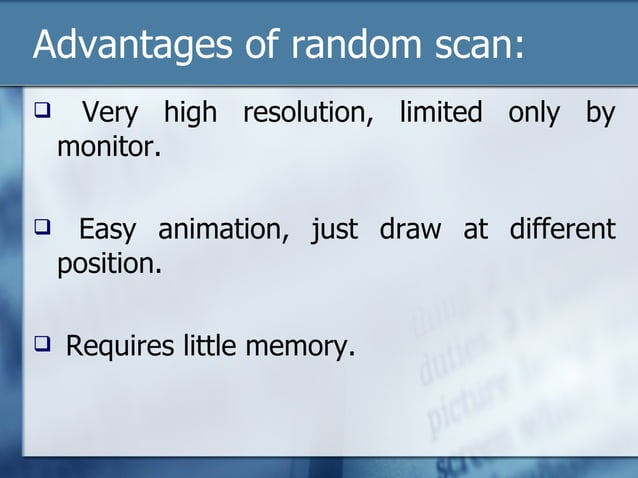 Advantages of random scan:

❑ Very high resolution, limited only by monitor.

❑ Easy animation, just draw at different position.

❑ Requires little memory.